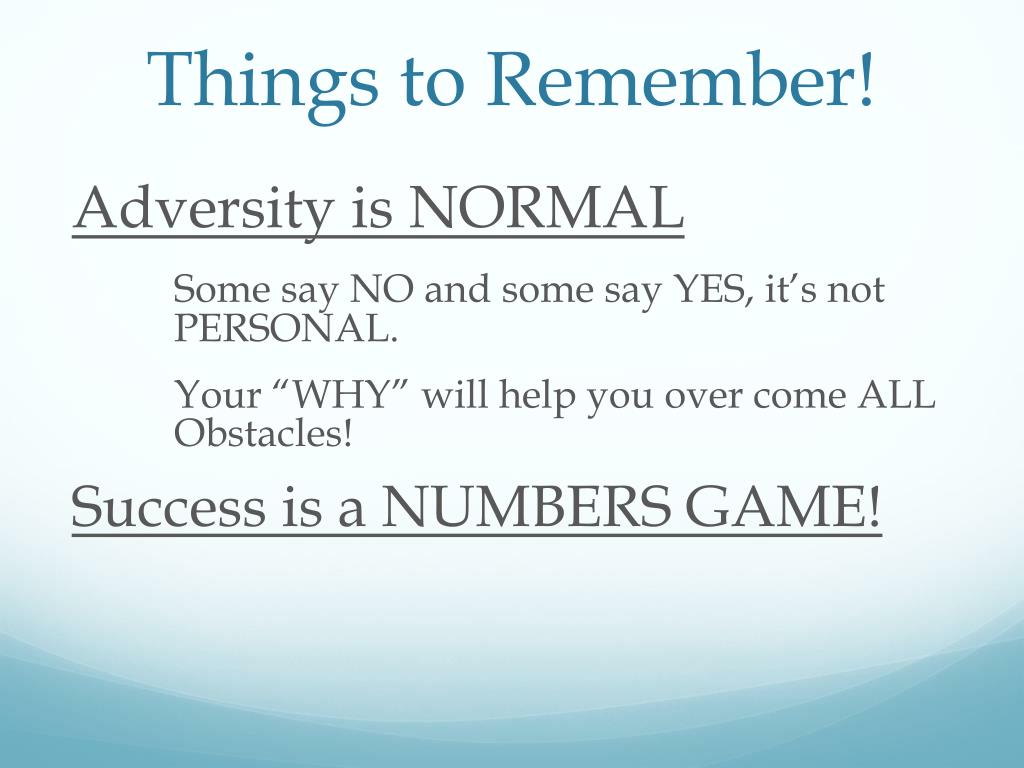 Things to Remember!

Adversity is NORMAL

Some say NO and some say YES, it’s not PERSONAL.

Your “WHY” will help you over come ALL Obstacles!

Success is a NUMBERS GAME!